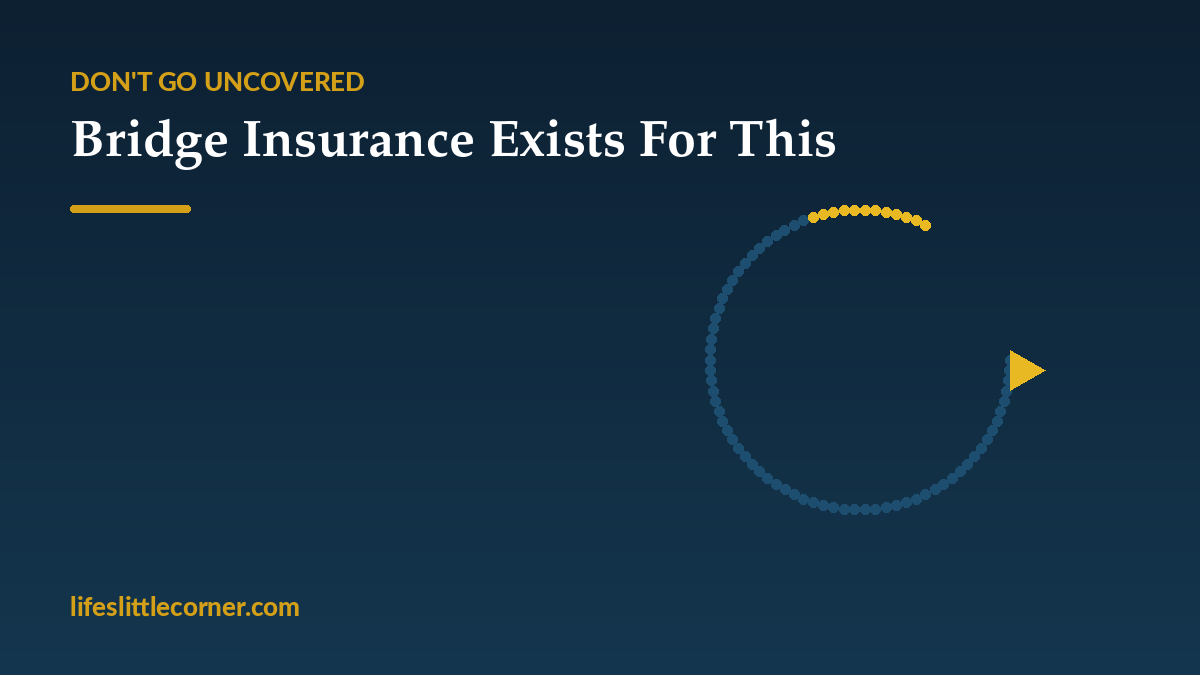 DON'T GO UNCOVERED

Bridge Insurance Exists For This

lifeslittlecorner.com